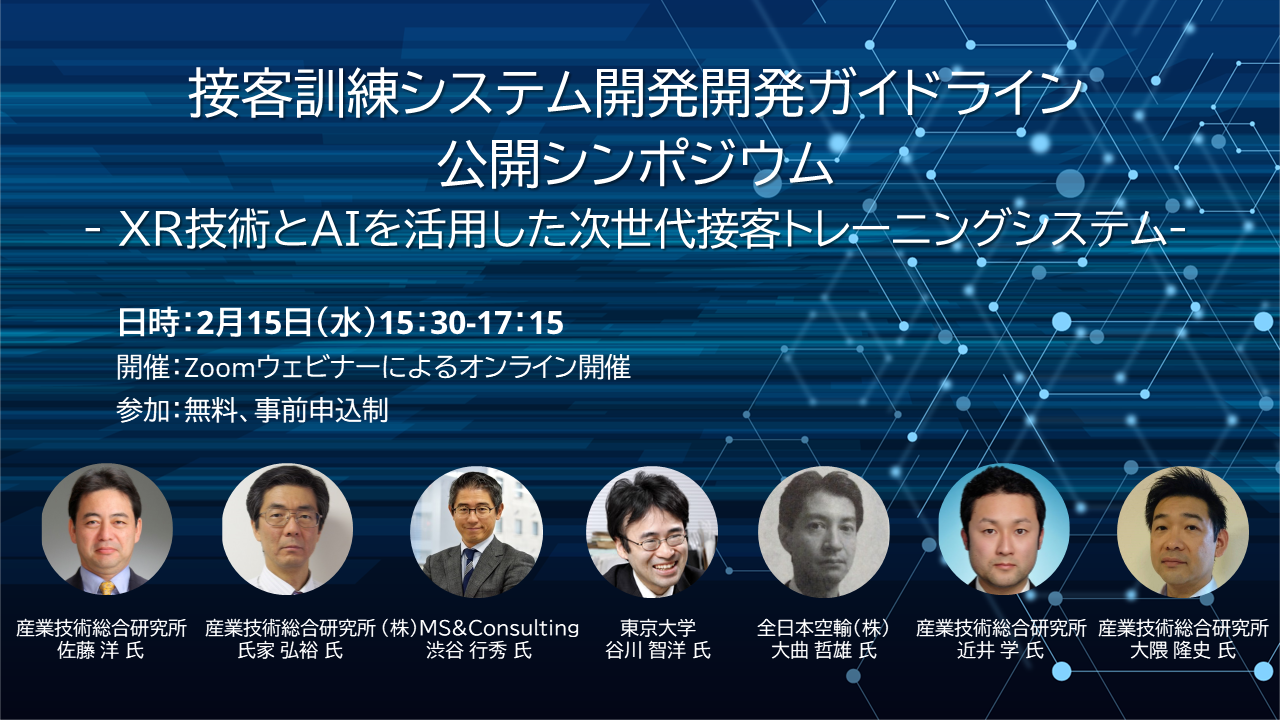 接客訓練システム開発開発ガイドライン
公開シンポジウム
- XR技術とAIを活用した次世代接客トレーニングシステム-

日時：2月15日（水）15：30-17：15
開催：Zoomウェビナーによるオンライン開催
参加：無料、事前申込制

産業技術総合研究所
佐藤 洋 氏

産業技術総合研究所
氏家 弘裕 氏

（株）MS&Consulting
渋谷 行秀 氏

東京大学
谷川 智洋 氏

全日本空輸（株）
大曲 哲雄 氏

産業技術総合研究所
近井 学 氏

産業技術総合研究所
大隈 隆史 氏